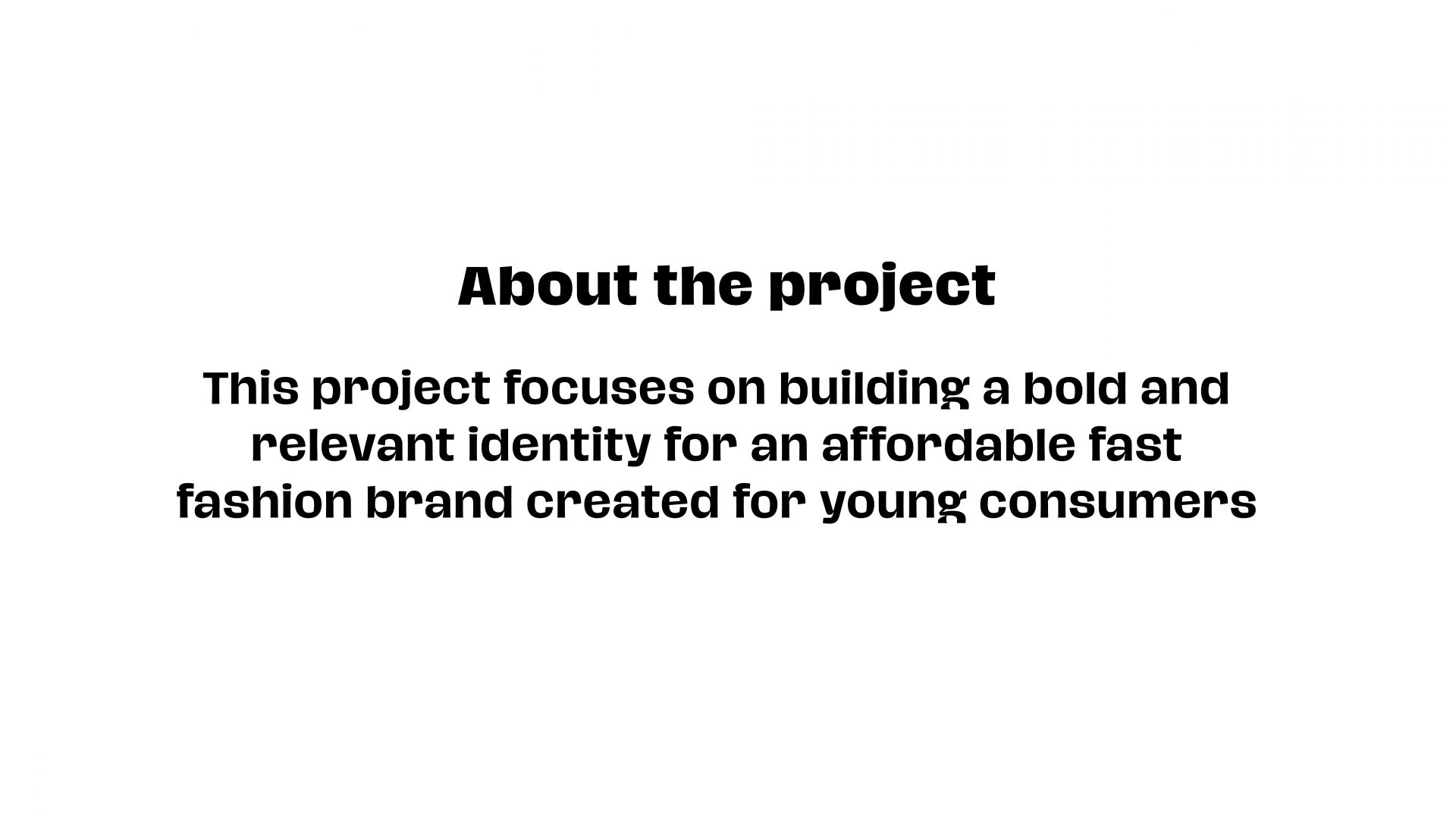 About the project

This project focuses on building a bold and relevant identity for an affordable fast fashion brand created for young consumers